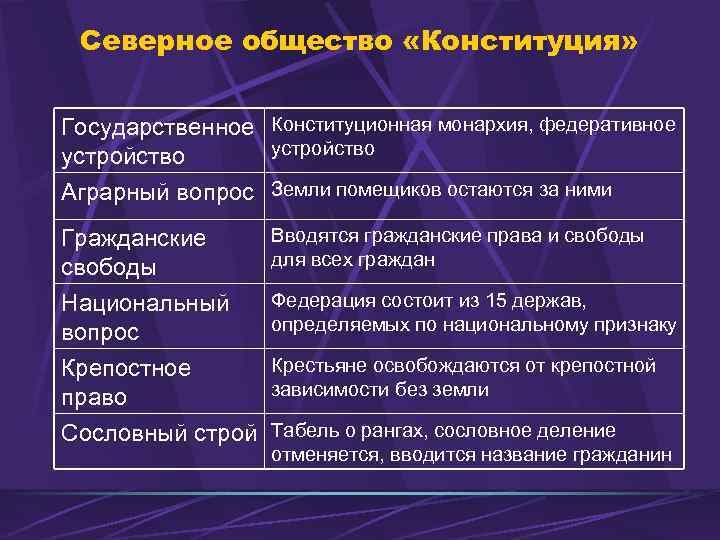 Северное общество «Конституция»

| Государственное устройство | Конституционная монархия, федеративное устройство |
|---|---|
| Аграрный вопрос | Земли помещиков остаются за ними |
| Гражданские свободы | Вводятся гражданские права и свободы для всех граждан |
| Национальный вопрос | Федерация состоит из 15 держав, определяемых по национальному признаку |
| Крепостное право | Крестьяне освобождаются от крепостной зависимости без земли |
| Сословный строй | Табель о рангах, сословное деление отменяется, вводится название гражданин |